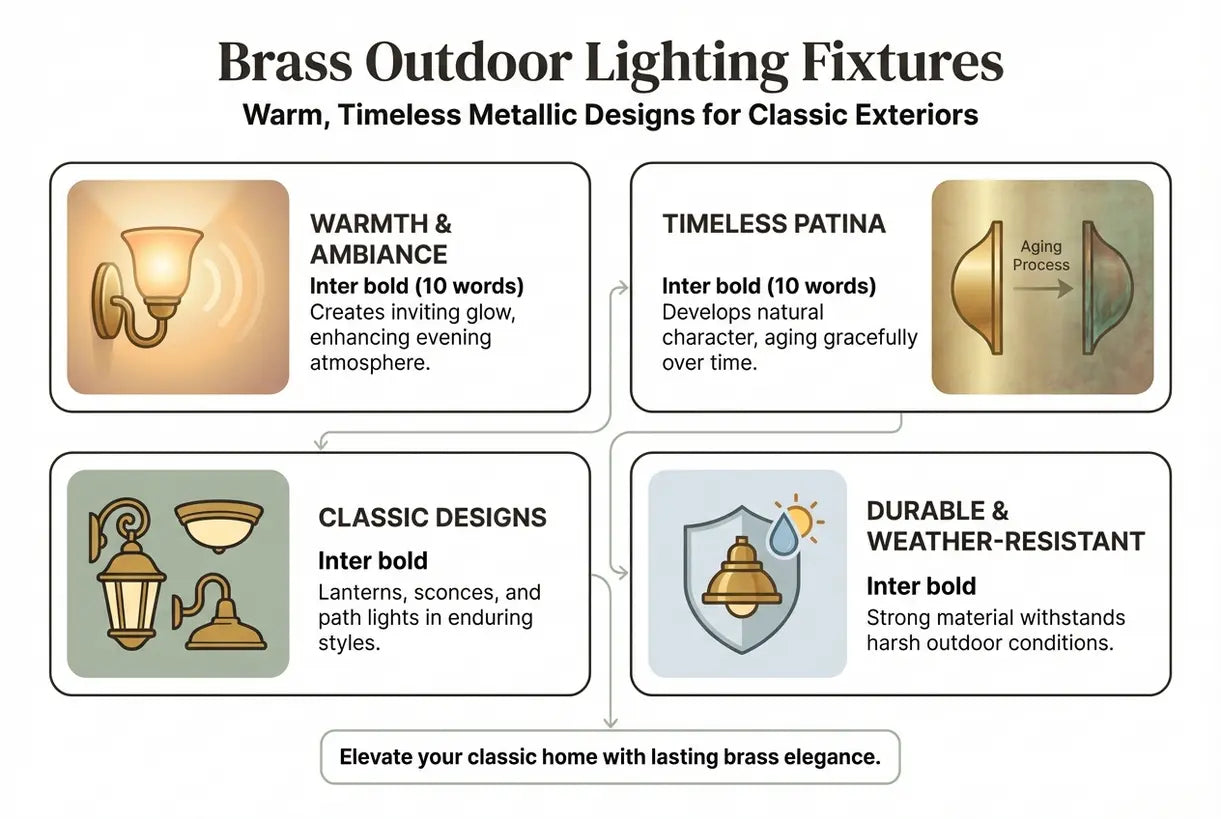 Brass Outdoor Lighting Fixtures

Warm, Timeless Metallic Designs for Classic Exteriors

WARMTH & AMBIANCE

Inter bold (10 words)

Creates inviting glow, enhancing evening atmosphere.

TIMELESS PATINA

Inter bold (10 words)

Develops natural character, aging gracefully over time.

Aging Process

CLASSIC DESIGNS

Inter bold

Lanterns, sconces, and path lights in enduring styles.

DURABLE & WEATHER-RESISTANT

Inter bold

Strong material withstands harsh outdoor conditions.

Elevate your classic home with lasting brass elegance.